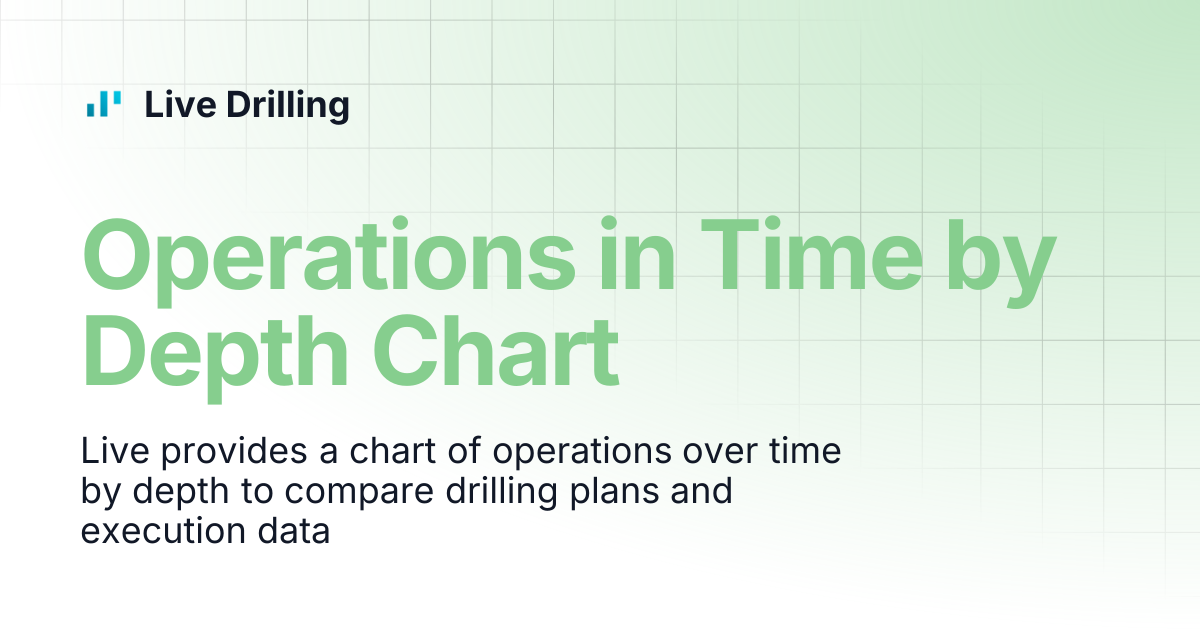 Live Drilling

Operations in Time by Depth Chart

Live provides a chart of operations over time by depth to compare drilling plans and execution data